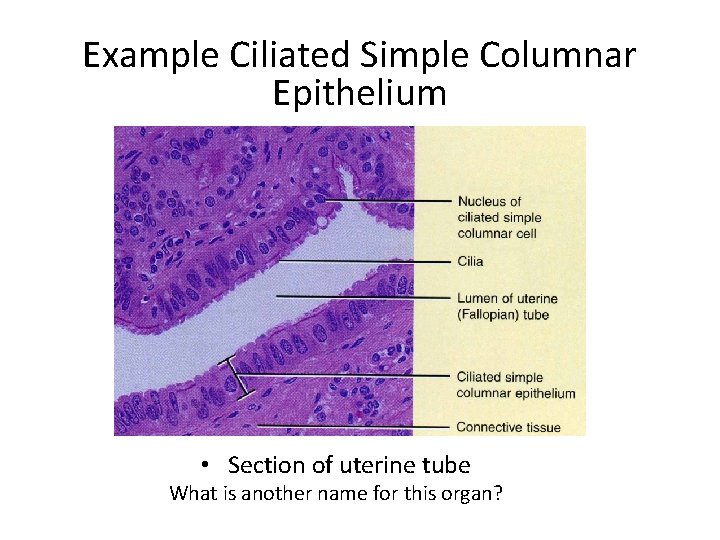 Example Ciliated Simple Columnar Epithelium

Nucleus of ciliated simple columnar cell

Cilia

Lumen of uterine (Fallopian) tube

Ciliated simple columnar epithelium

Connective tissue

• Section of uterine tube

What is another name for this organ?